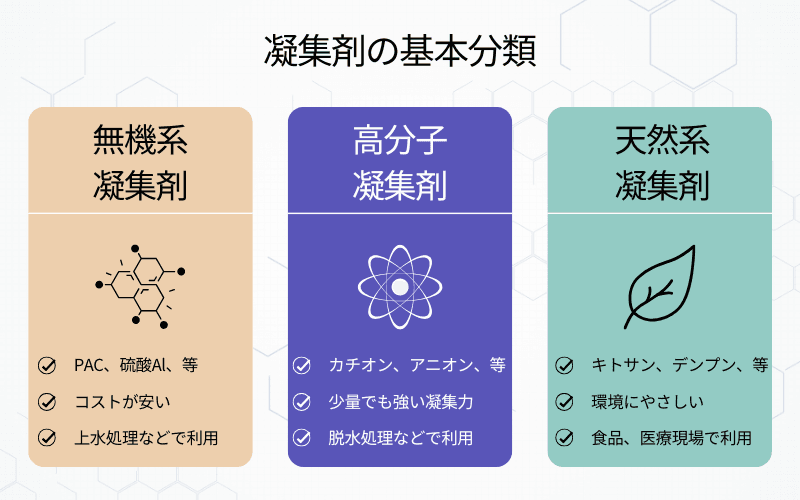 凝集剤の基本分類

無機系
凝集剤

PAC、硫酸Al、等

コストが安い

上水処理などで利用

高分子
凝集剤

カチオン、アニオン、等

少量でも強い凝集力

脱水処理などで利用

天然系
凝集剤

キトサン、デンプン、等

環境にやさしい

食品、医療現場で利用